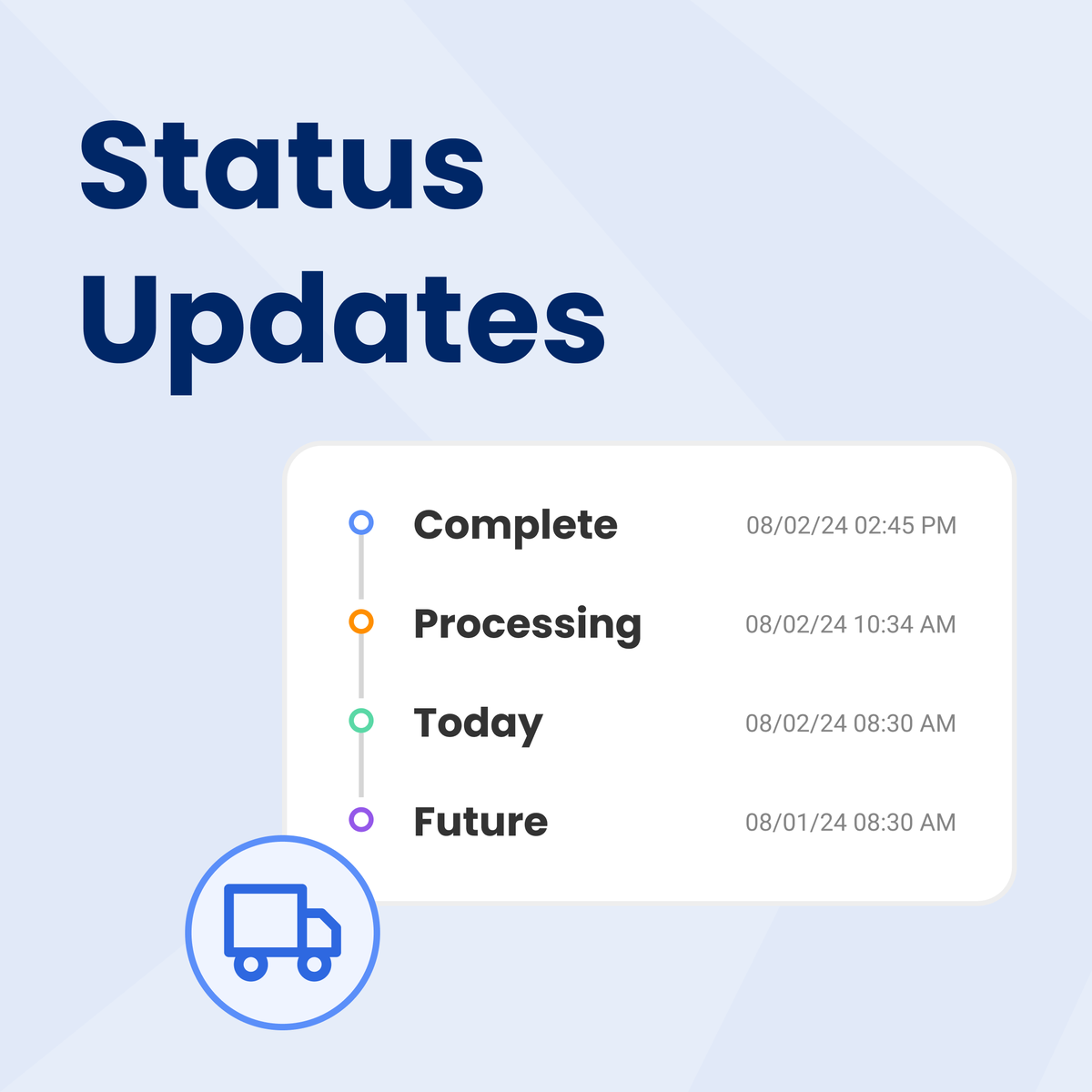 Status Updates

Complete 08/02/24 02:45 PM

Processing 08/02/24 10:34 AM

Today 08/02/24 08:30 AM

Future 08/01/24 08:30 AM